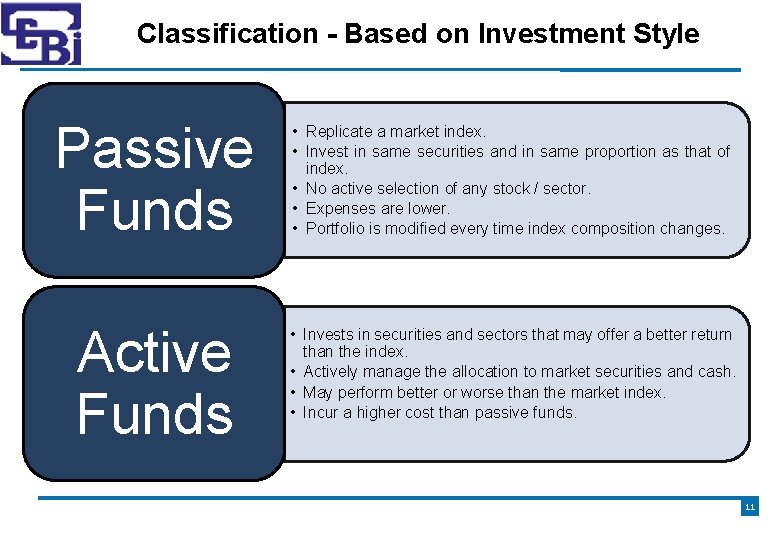 SEBI

Classification - Based on Investment Style

Passive Funds

• Replicate a market index.
• Invest in same securities and in same proportion as that of index.
• No active selection of any stock / sector.
• Expenses are lower.
• Portfolio is modified every time index composition changes.

Active Funds

• Invests in securities and sectors that may offer a better return than the index.
• Actively manage the allocation to market securities and cash.
• May perform better or worse than the market index.
• Incur a higher cost than passive funds.

11